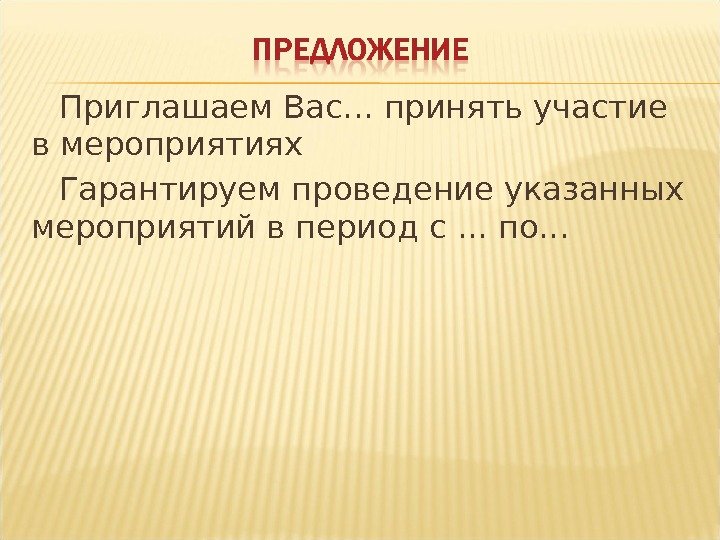 ПРЕДЛОЖЕНИЕ

Приглашаем Вас… принять участие в мероприятиях

Гарантируем проведение указанных мероприятий в период с … по…